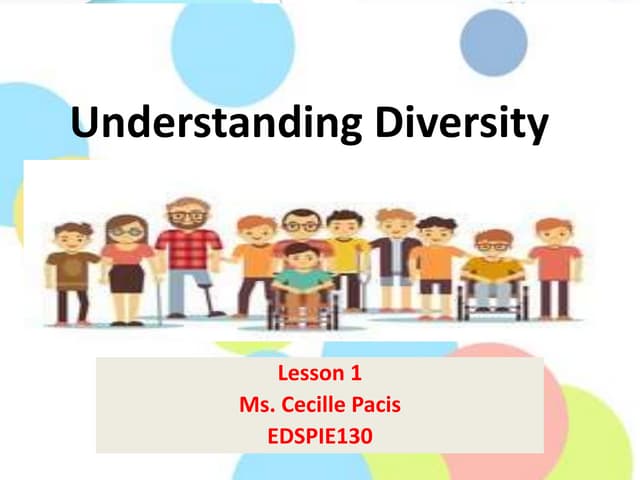 Understanding Diversity

Lesson 1
Ms. Cecille Pacis
EDSPIE130